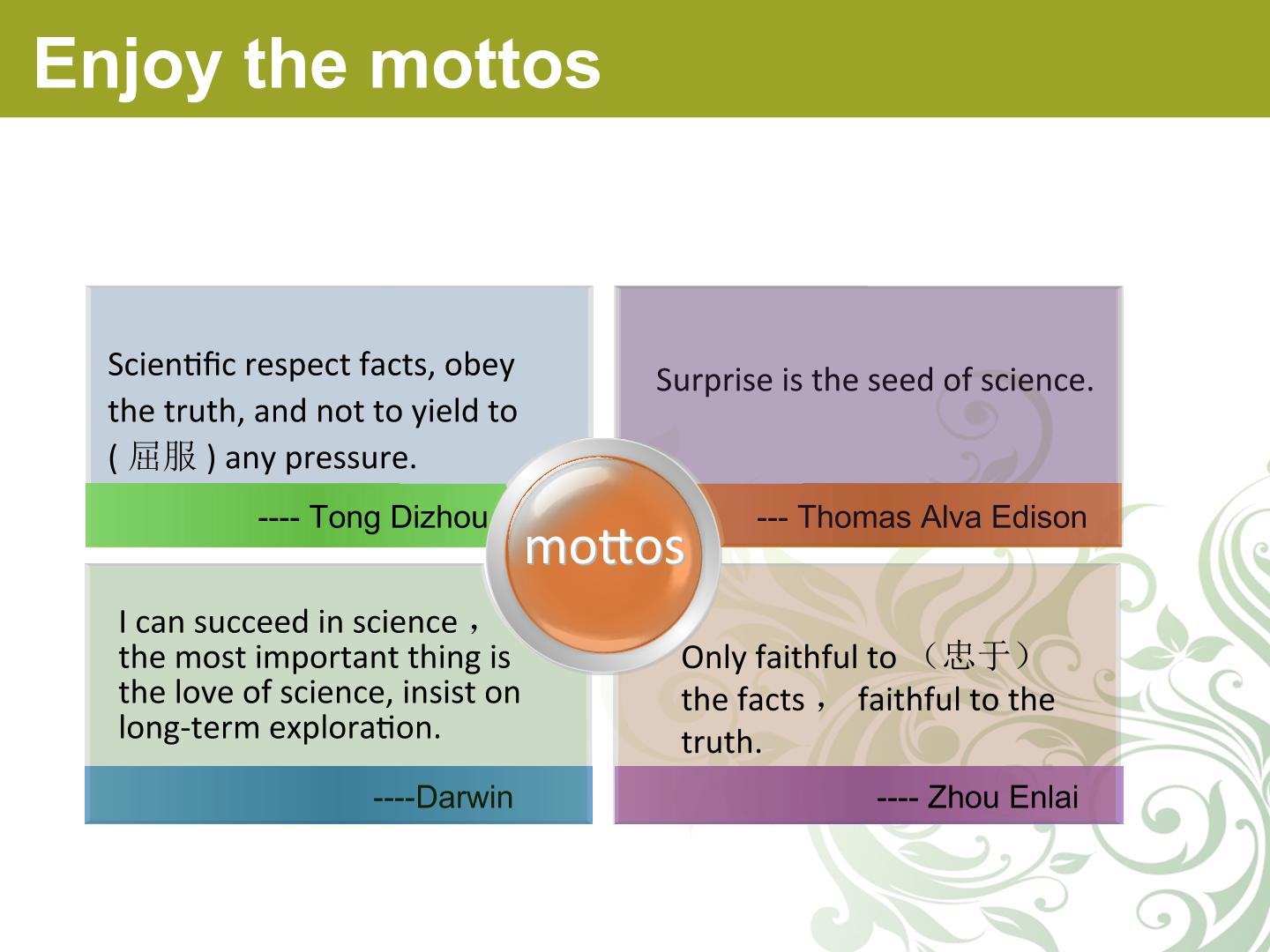 Enjoy the mottos

Scientific respect facts, obey the truth, and not to yield to ( 屈服 ) any pressure.

---- Tong Dizhou

Surprise is the seed of science.

--- Thomas Alva Edison

mottos

I can succeed in science， the most important thing is the love of science, insist on long-term exploration.

----Darwin

Only faithful to （忠于） the facts， faithful to the truth.

---- Zhou Enlai